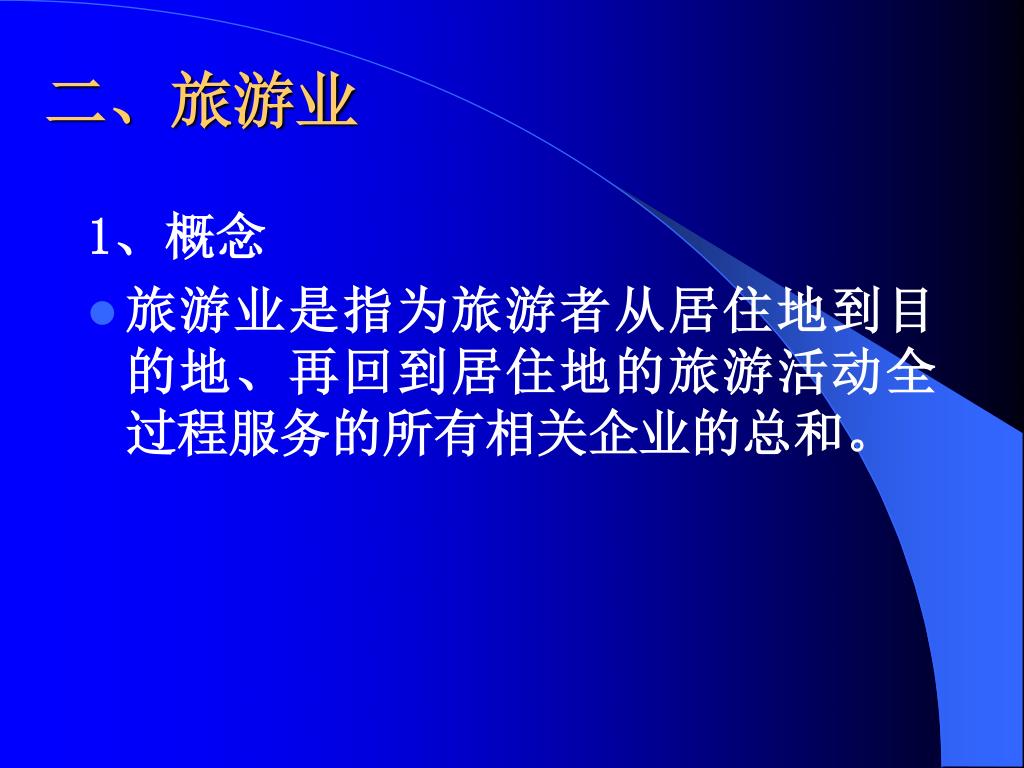 二、旅游业

1、概念

旅游业是指为旅游者从居住地到目的地、再回到居住地的旅游活动全过程服务的所有相关企业的总和。